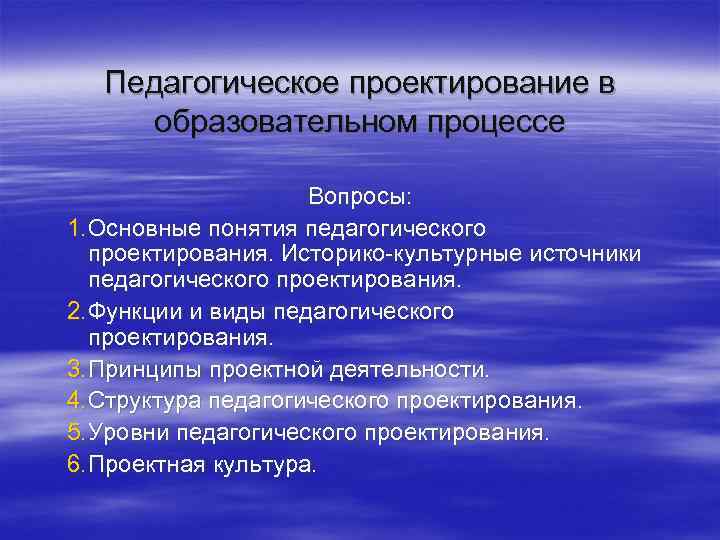 Педагогическое проектирование в образовательном процессе

Вопросы:

1. Основные понятия педагогического проектирования. Историко-культурные источники педагогического проектирования.
2. Функции и виды педагогического проектирования.
3. Принципы проектной деятельности.
4. Структура педагогического проектирования.
5. Уровни педагогического проектирования.
6. Проектная культура.